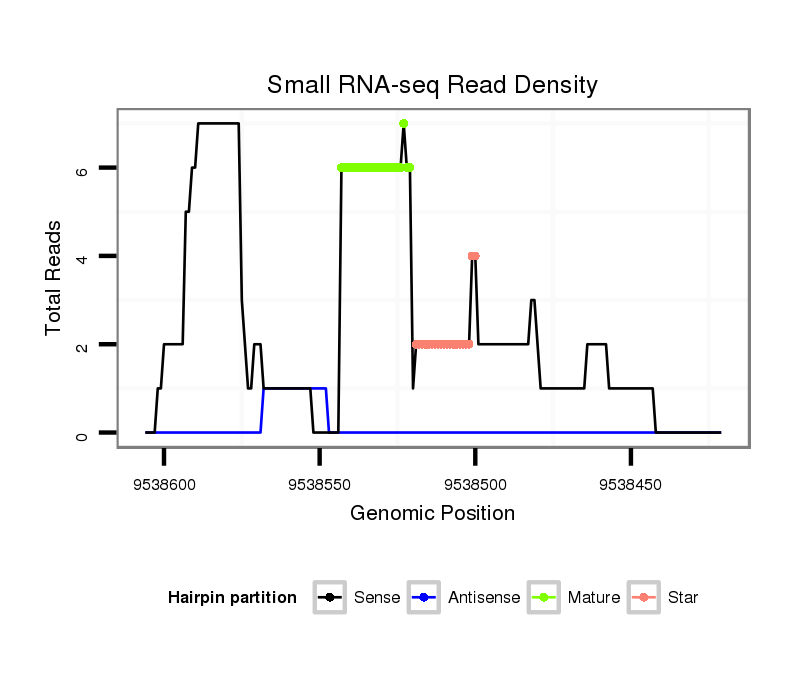 Small RNA-seq Read Density

Total Reads

6
4
2
0

9538600
9538550
9538500
9538450

Genomic Position

Hairpin partition
Sense
Antisense
Mature
Star